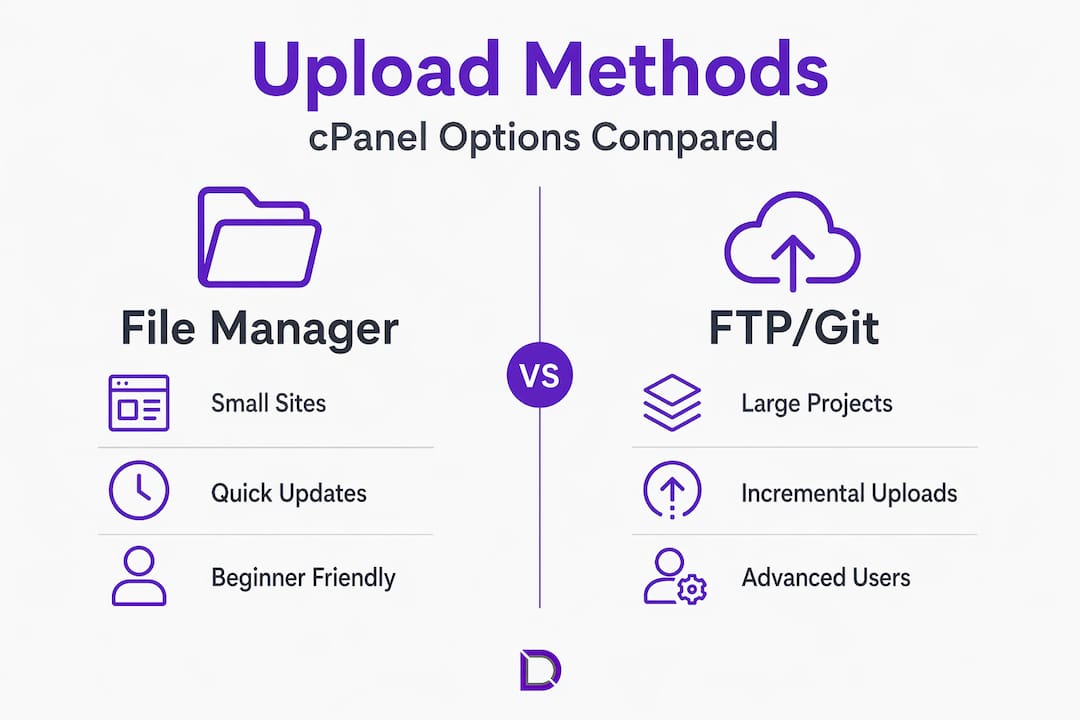 Upload Methods
cPanel Options Compared

File Manager

Small Sites

Quick Updates

Beginner Friendly

VS

FTP/Git

Large Projects

Incremental Uploads

Advanced Users